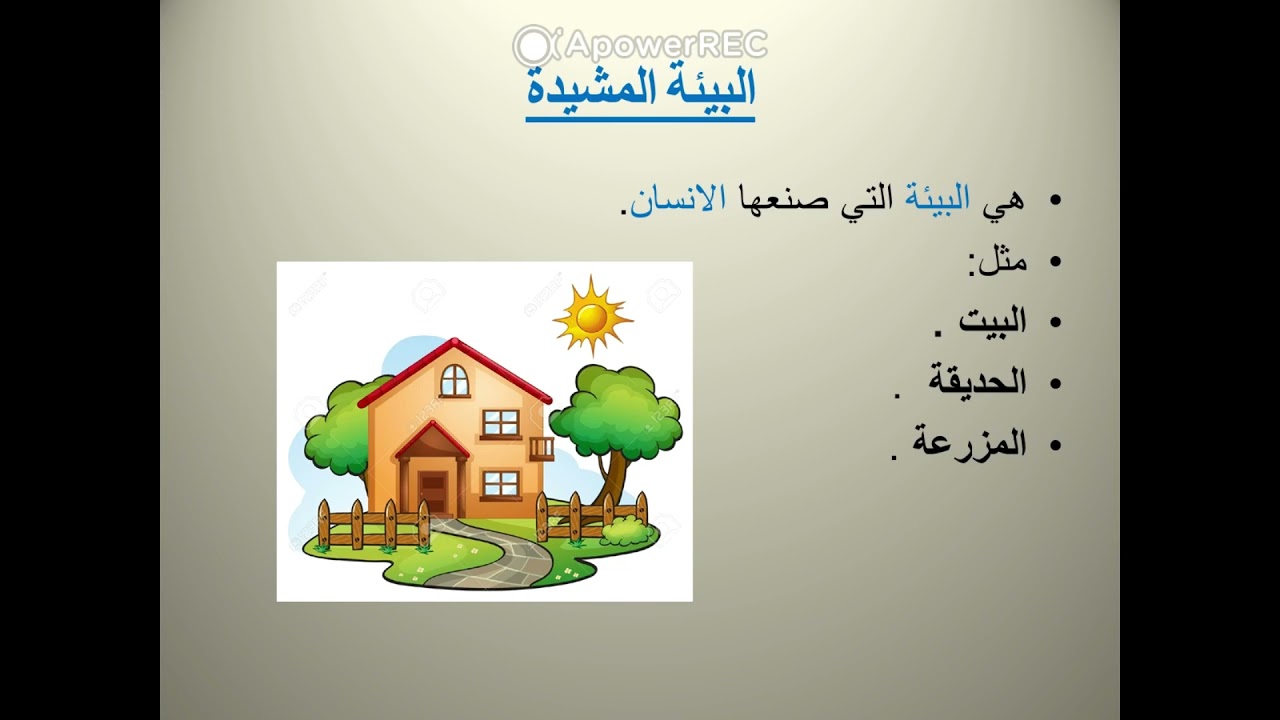 ApowerREC

البيئة المشيدة

• هي البيئة التي صنعها الانسان.
• مثل:
• البيت .
• الحديقة .
• المزرعة .